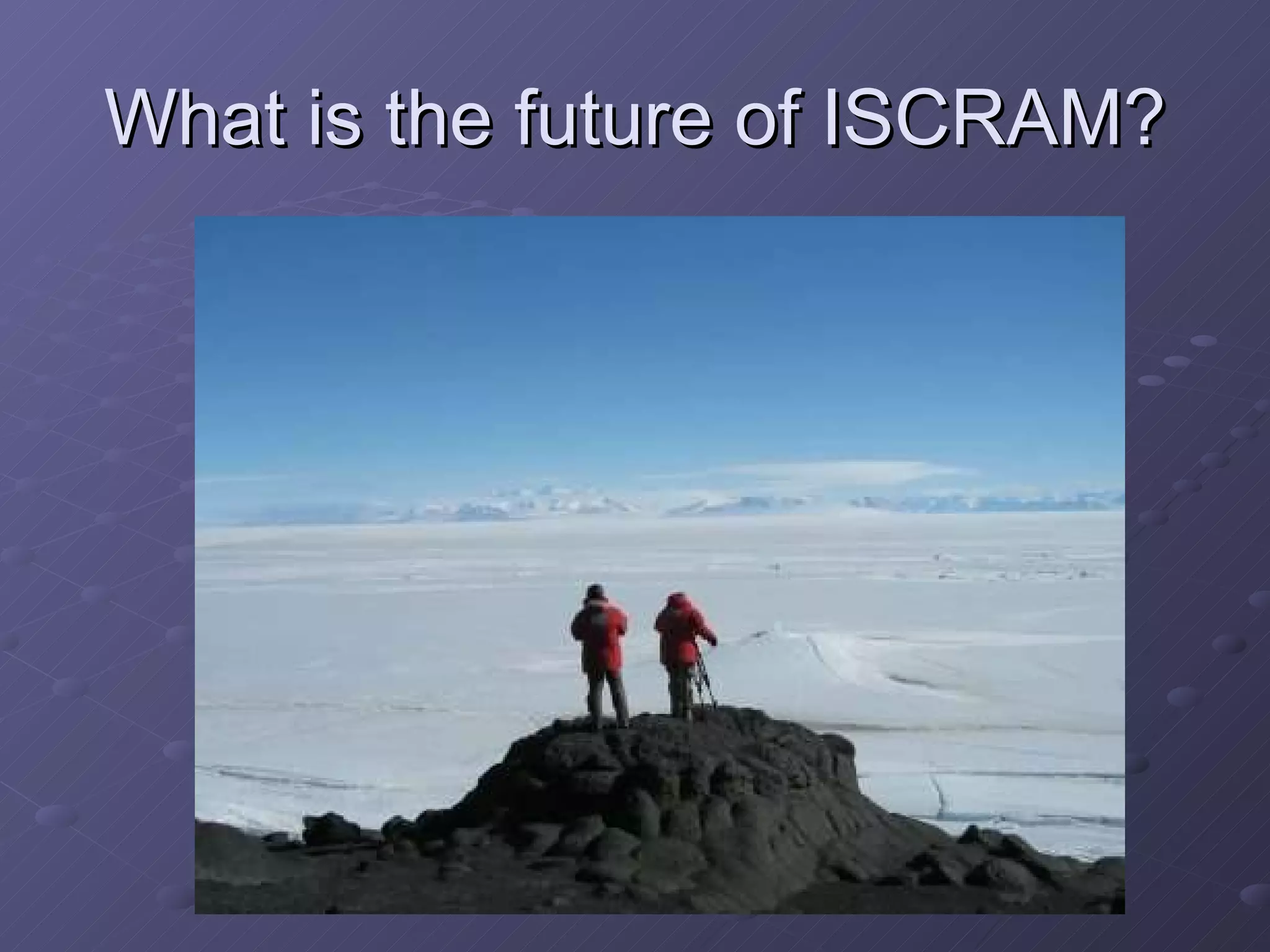 What is the future of ISCRAM?